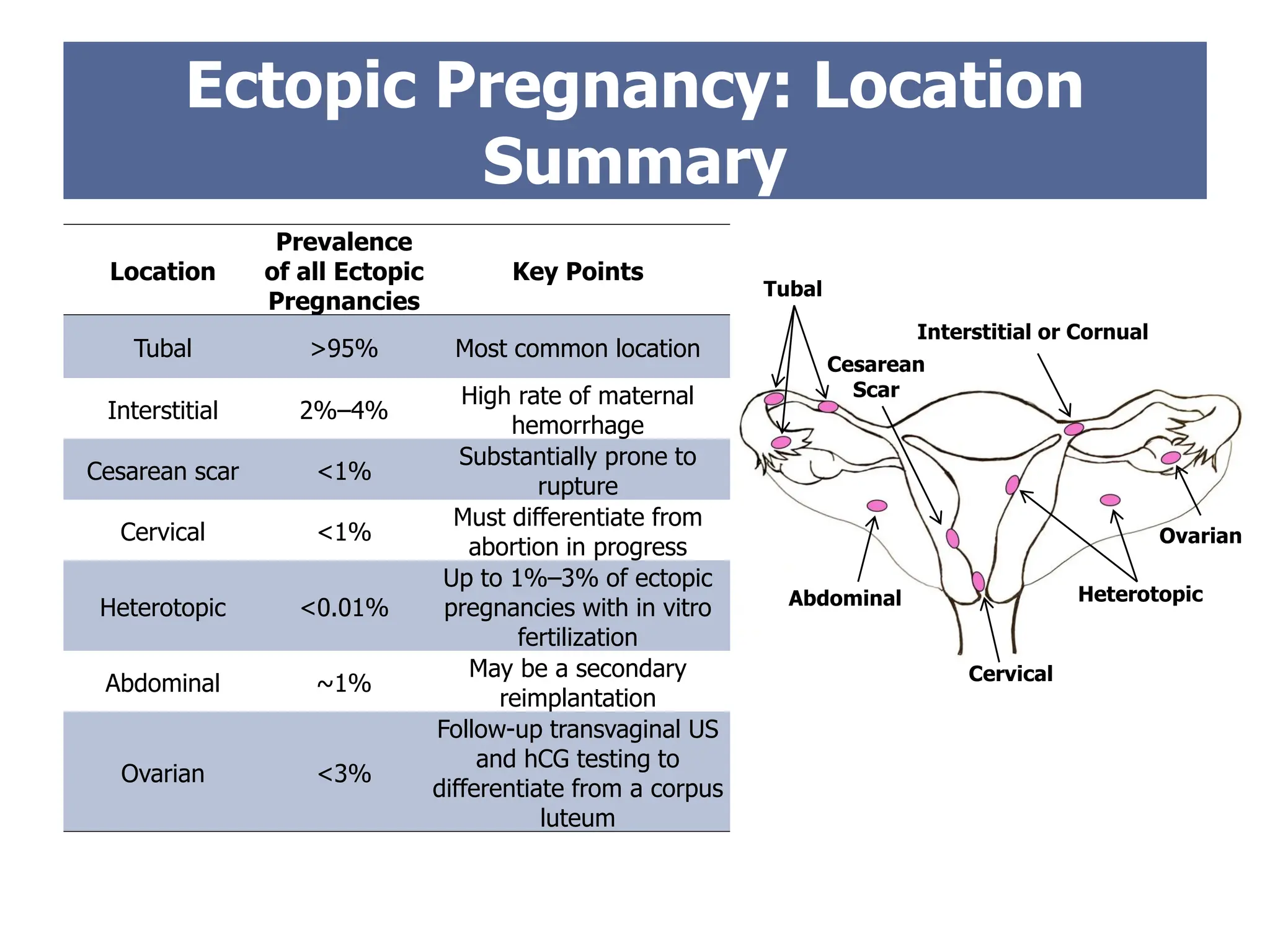 Ectopic Pregnancy: Location Summary

| Location | Prevalence of all Ectopic Pregnancies | Key Points |
|---|---|---|
| Tubal | >95% | Most common location |
| Interstitial | 2%–4% | High rate of maternal hemorrhage |
| Cesarean scar | <1% | Substantially prone to rupture |
| Cervical | <1% | Must differentiate from abortion in progress |
| Heterotopic | <0.01% | Up to 1%–3% of ectopic pregnancies with in vitro fertilization |
| Abdominal | ~1% | May be a secondary reimplantation |
| Ovarian | <3% | Follow-up transvaginal US and hCG testing to differentiate from a corpus luteum |

Tubal
Interstitial or Cornual
Cesarean Scar
Ovarian
Abdominal
Heterotopic
Cervical